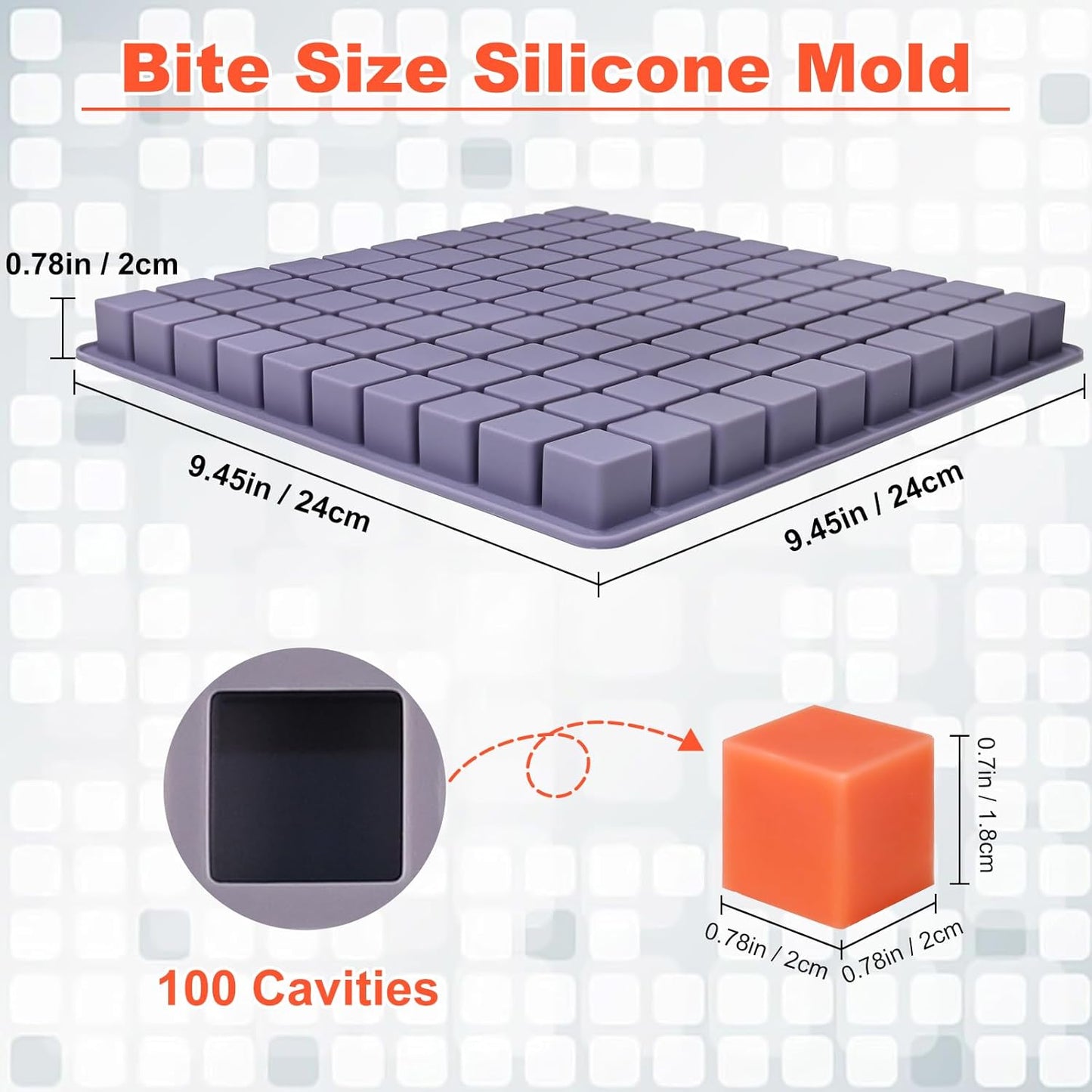 Bite Size Silicone Mold

0.78in / 2cm

9.45in / 24cm

9.45in / 24cm

0.7in / 1.8cm

0.78in / 2cm

0.78in / 2cm

100 Cavities